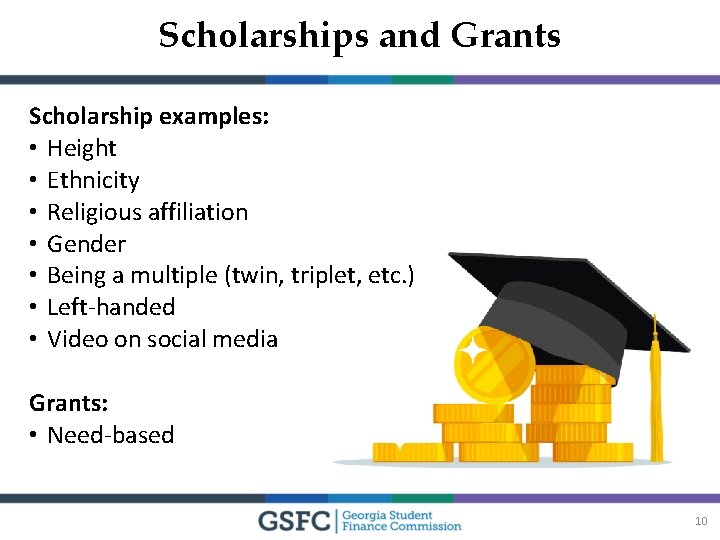 Scholarships and Grants

Scholarship examples:
• Height
• Ethnicity
• Religious affiliation
• Gender
• Being a multiple (twin, triplet, etc.)
• Left-handed
• Video on social media

Grants:
• Need-based

GSFC | Georgia Student Finance Commission

10